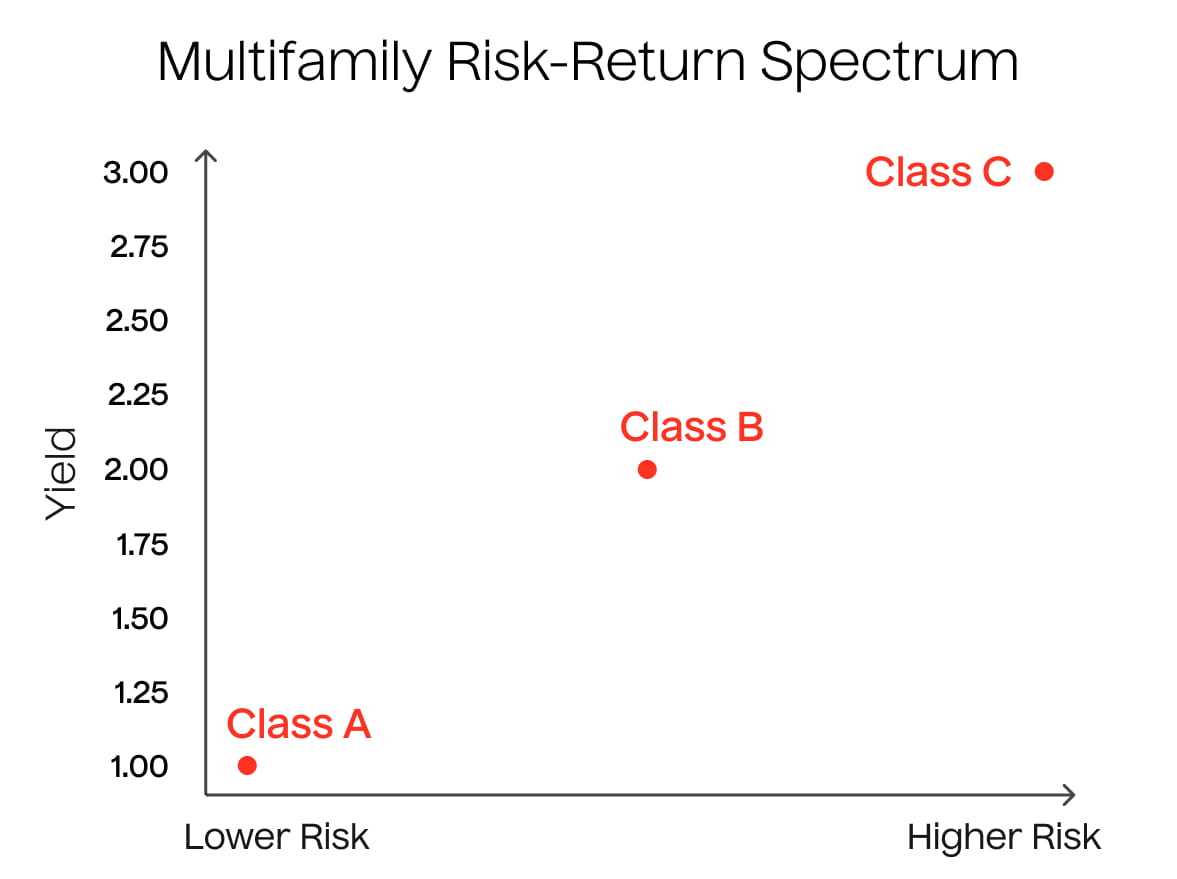 Multifamily Risk-Return Spectrum

Yield

3.00
2.75
2.50
2.25
2.00
1.75
1.50
1.25
1.00

Class C
Class B
Class A

Lower Risk
Higher Risk